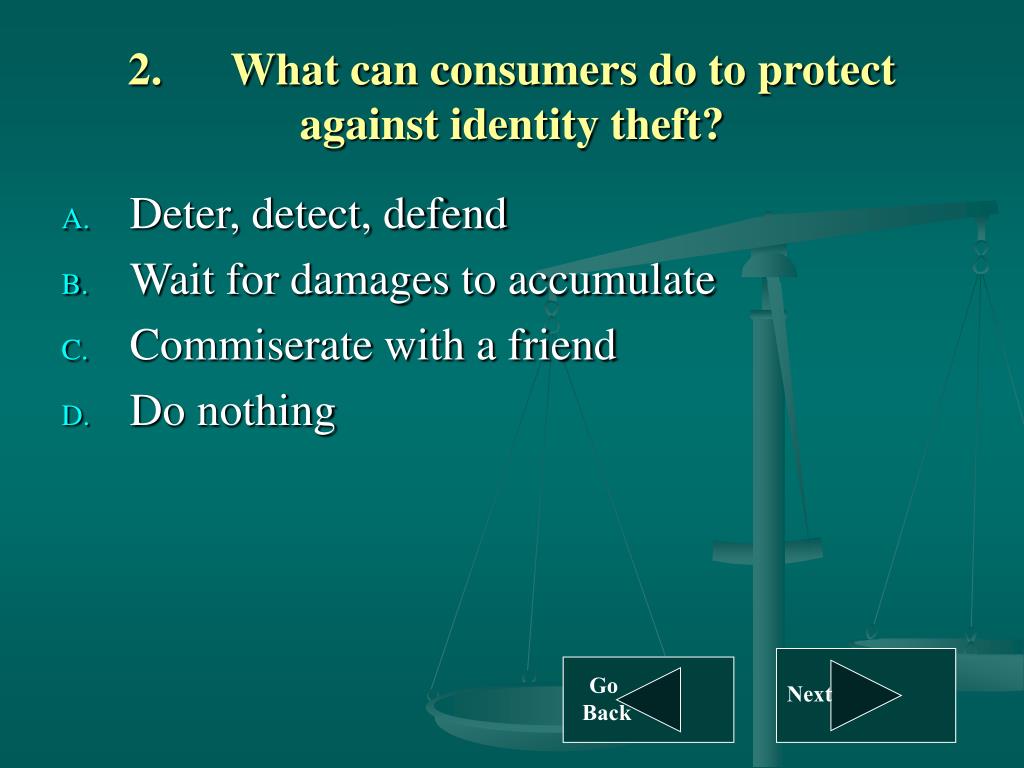 2. What can consumers do to protect against identity theft?

A. Deter, detect, defend
B. Wait for damages to accumulate
C. Commiserate with a friend
D. Do nothing

Go Back

Next